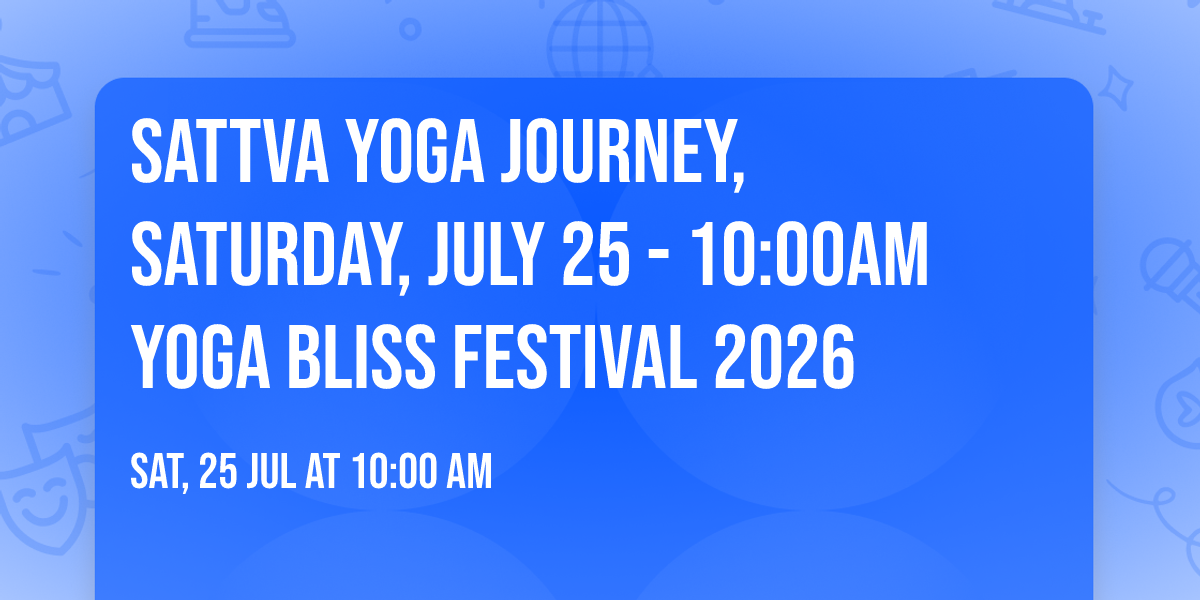 SATTVA YOGA JOURNEY, SATURDAY, JULY 25 - 10:00AM YOGA BLISS FESTIVAL 2026

SAT, 25 JUL AT 10:00 AM